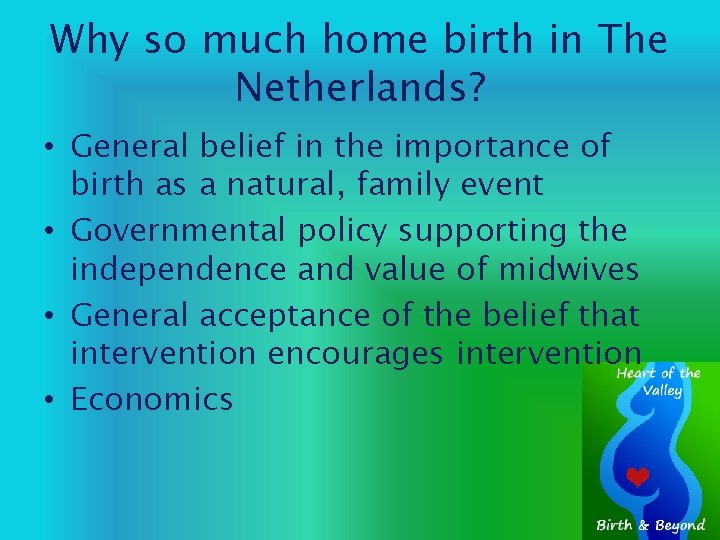 Why so much home birth in The Netherlands?

• General belief in the importance of birth as a natural, family event
• Governmental policy supporting the independence and value of midwives
• General acceptance of the belief that intervention encourages intervention
• Economics

Heart of the Valley
Birth & Beyond